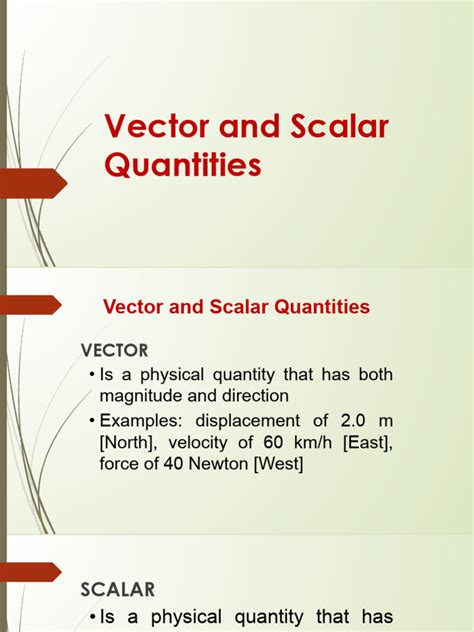 Vector and Scalar Quantities

Vector and Scalar Quantities

VECTOR

• Is a physical quantity that has both magnitude and direction

• Examples: displacement of 2.0 m [North], velocity of 60 km/h [East], force of 40 Newton [West]

SCALAR

• Is a physical quantity that has